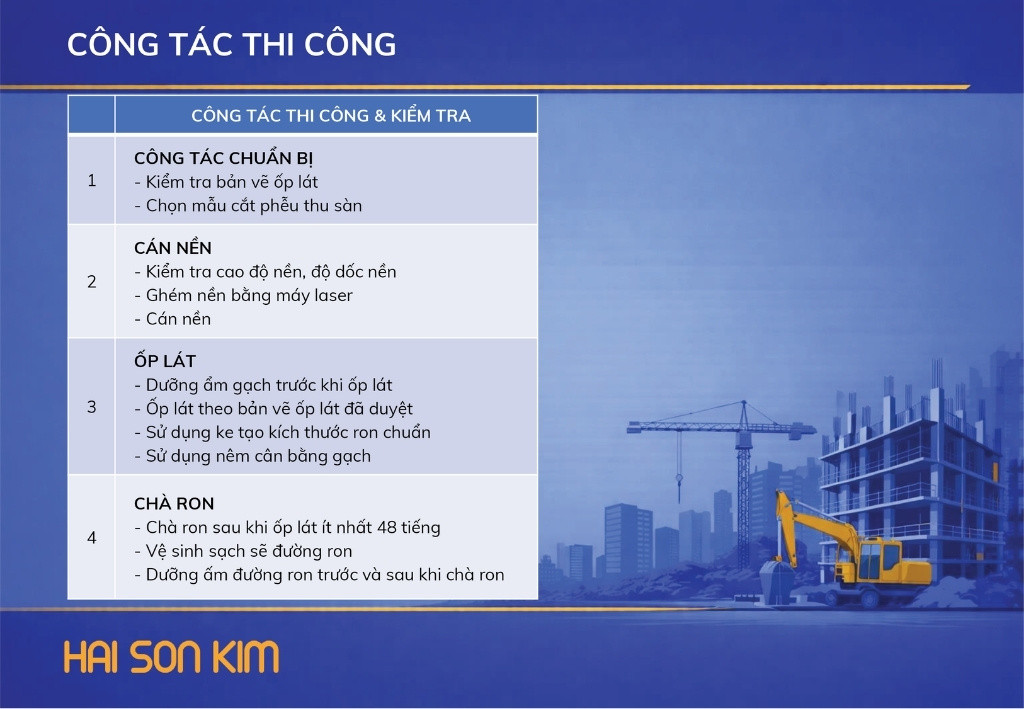 CÔNG TÁC THI CÔNG

| | CÔNG TÁC THI CÔNG & KIỂM TRA |
|---|---|
| 1 | CÔNG TÁC CHUẨN BỊ<br>- Kiểm tra bản vẽ ốp lát<br>- Chọn mẫu cắt phễu thu sàn |
| 2 | CÁN NỀN<br>- Kiểm tra cao độ nền, độ dốc nền<br>- Ghém nền bằng máy laser<br>- Cán nền |
| 3 | ỐP LÁT<br>- Dưỡng ẩm gạch trước khi ốp lát<br>- Ốp lát theo bản vẽ ốp lát đã duyệt<br>- Sử dụng ke tạo kích thước ron chuẩn<br>- Sử dụng nêm cân bằng gạch |
| 4 | CHÀ RON<br>- Chà ron sau khi ốp lát ít nhất 48 tiếng<br>- Vệ sinh sạch sẽ đường ron<br>- Dưỡng ẩm đường ron trước và sau khi chà ron |

HAI SON KIM